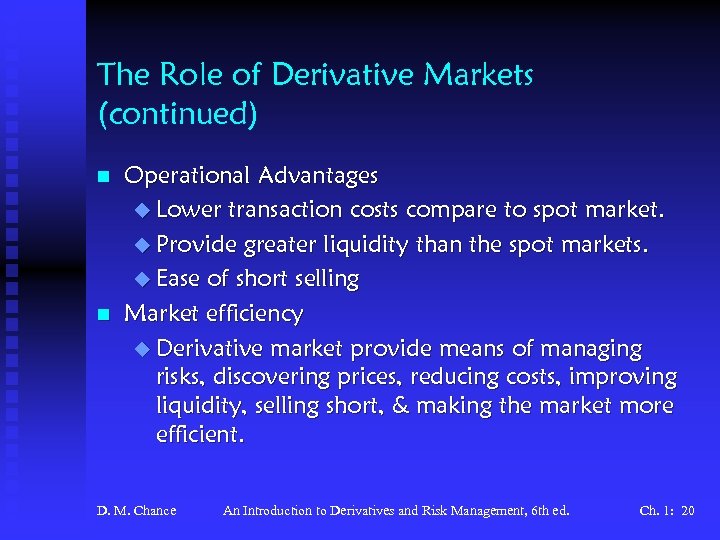 The Role of Derivative Markets (continued)

Operational Advantages

Lower transaction costs compare to spot market.

Provide greater liquidity than the spot markets.

Ease of short selling

Market efficiency

Derivative market provide means of managing risks, discovering prices, reducing costs, improving liquidity, selling short, & making the market more efficient.

D. M. Chance An Introduction to Derivatives and Risk Management, 6th ed. Ch. 1: 20